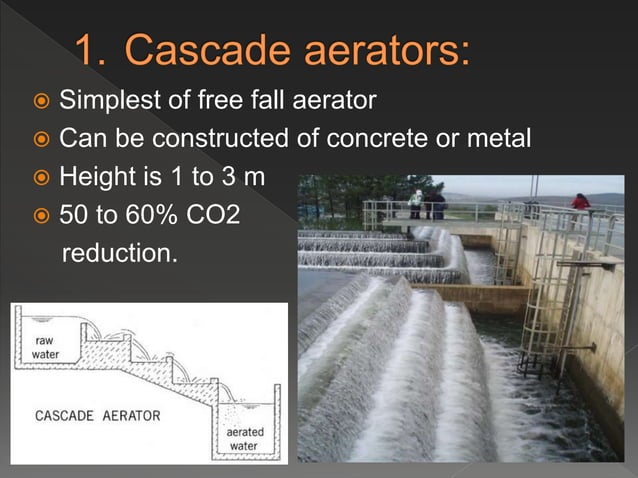 1. Cascade aerators:

Simplest of free fall aerator

Can be constructed of concrete or metal

Height is 1 to 3 m

50 to 60% CO2 reduction.

raw water

CASCADE AERATOR

aerated water